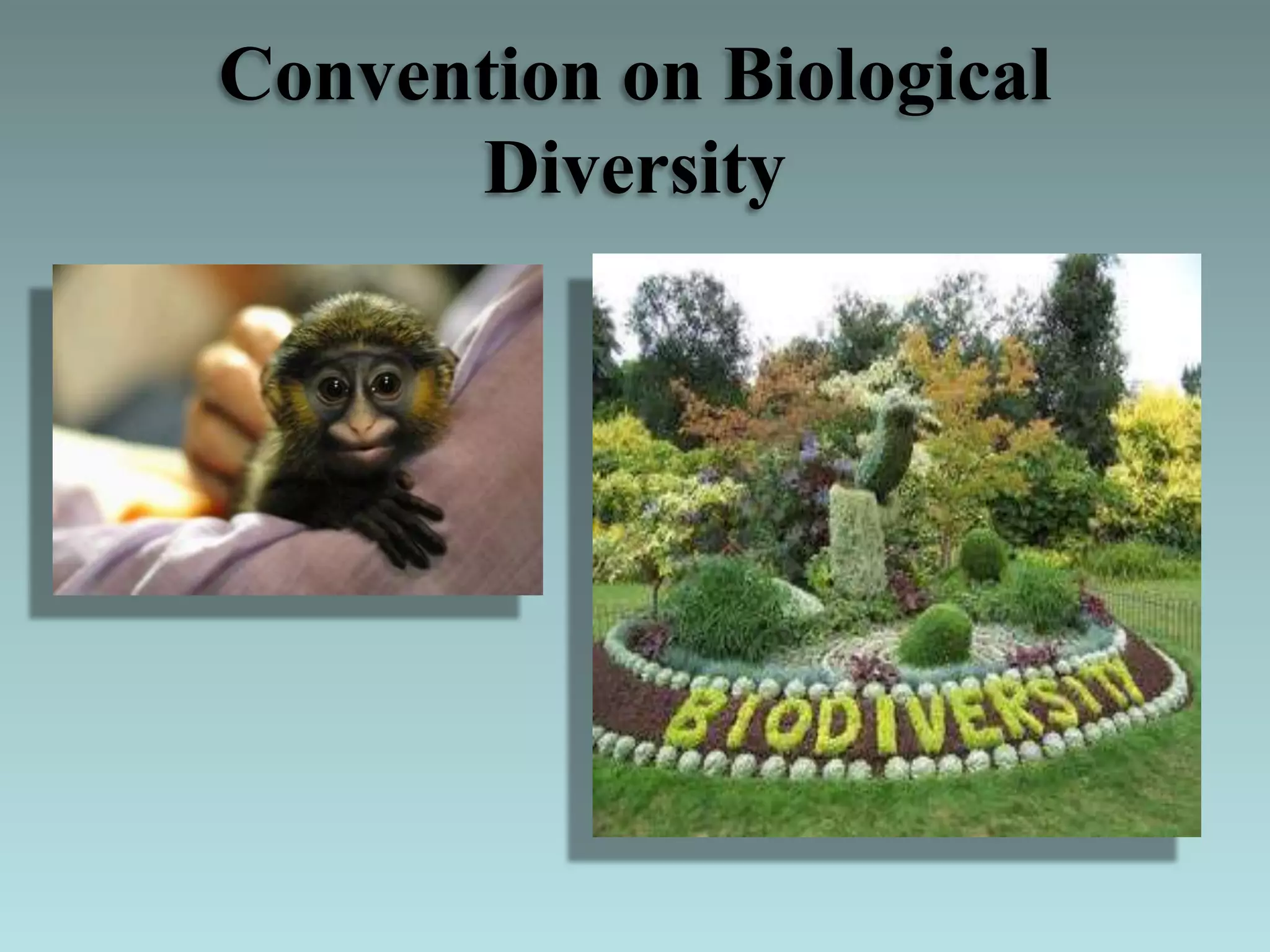 Convention on Biological Diversity

BIODIVERSITY